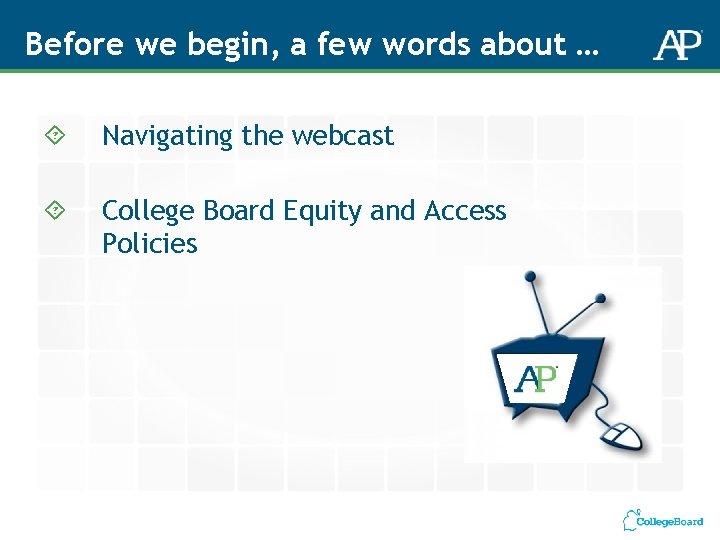 Before we begin, a few words about …

AP

Navigating the webcast

College Board Equity and Access Policies

AP

CollegeBoard